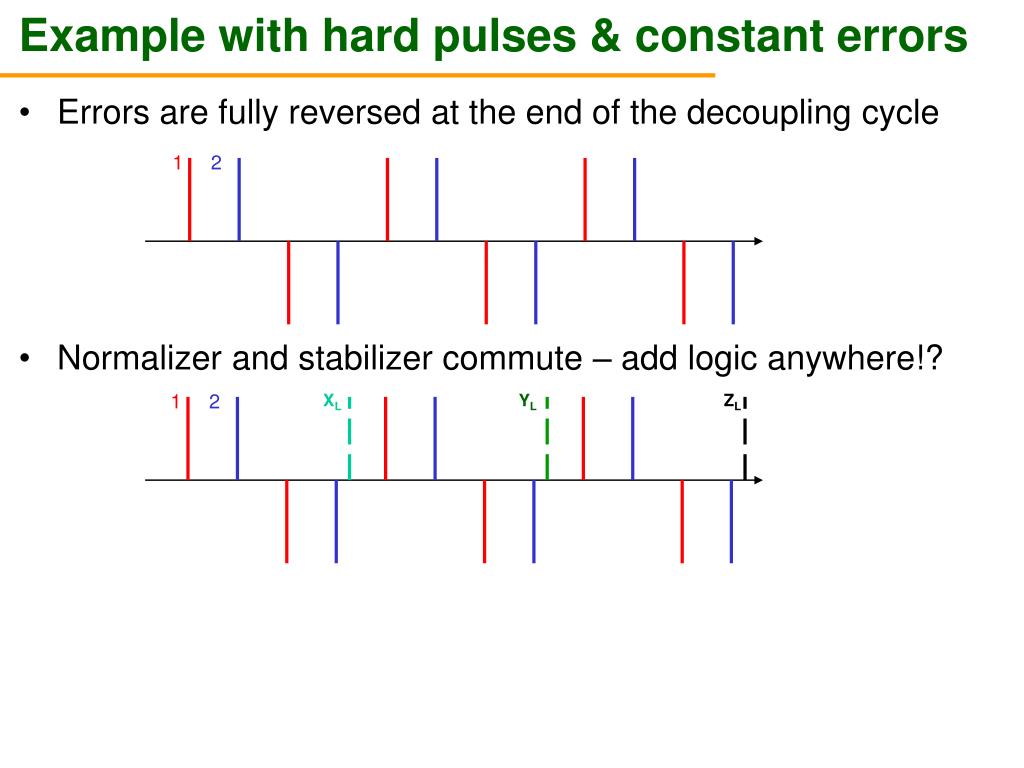 Example with hard pulses & constant errors

• Errors are fully reversed at the end of the decoupling cycle

1 2

• Normalizer and stabilizer commute – add logic anywhere!?

1 2 $X_L$ $Y_L$ $Z_L$